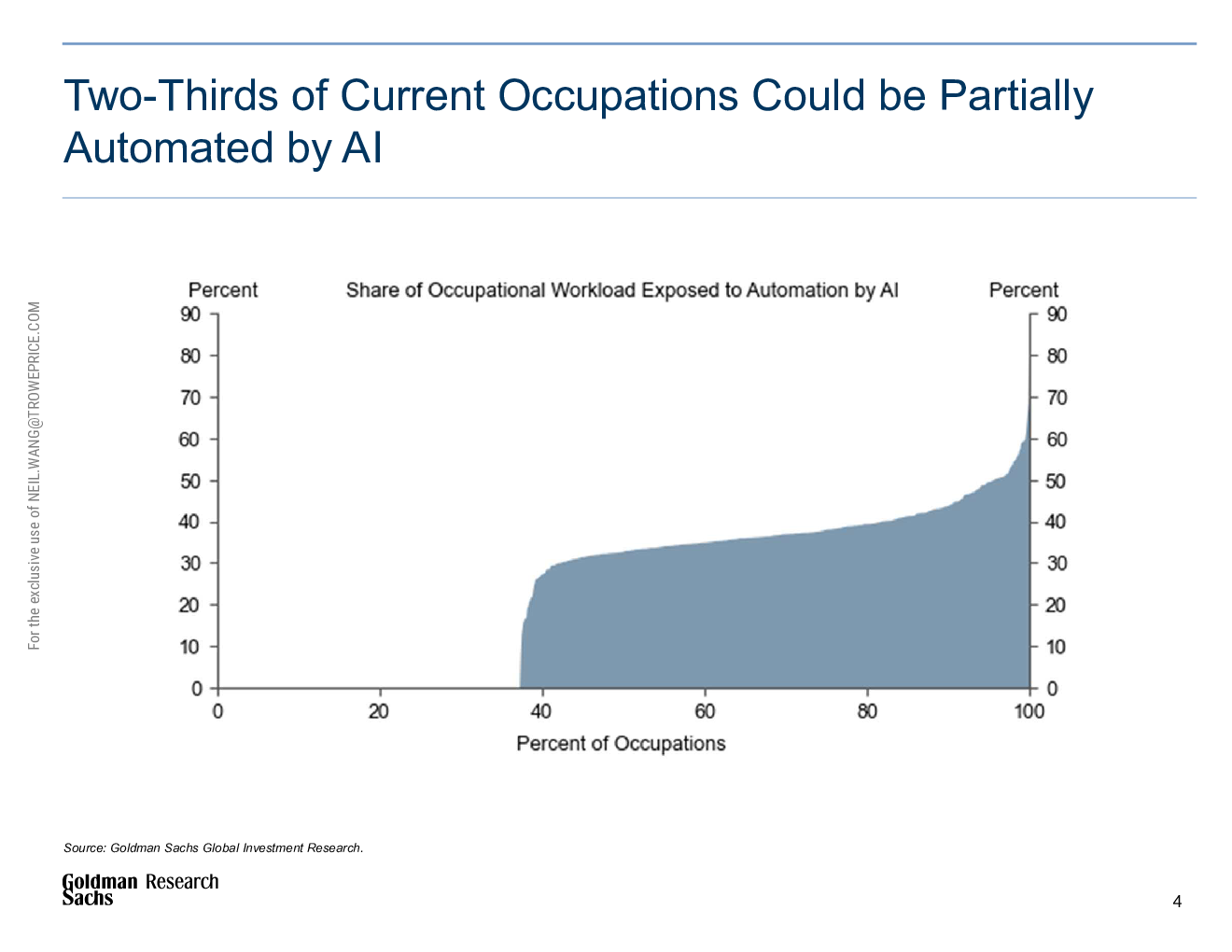 Two-Thirds of Current Occupations Could be Partially Automated by AI

For the exclusive use of NEIL.WANG@TROWEPRICE.COM

Percent

Share of Occupational Workload Exposed to Automation by AI

Percent

90
80
70
60
50
40
30
20
10
0

90
80
70
60
50
40
30
20
10
0

0
20
40
60
80
100

Percent of Occupations

Source: Goldman Sachs Global Investment Research.

Goldman Sachs Research

4